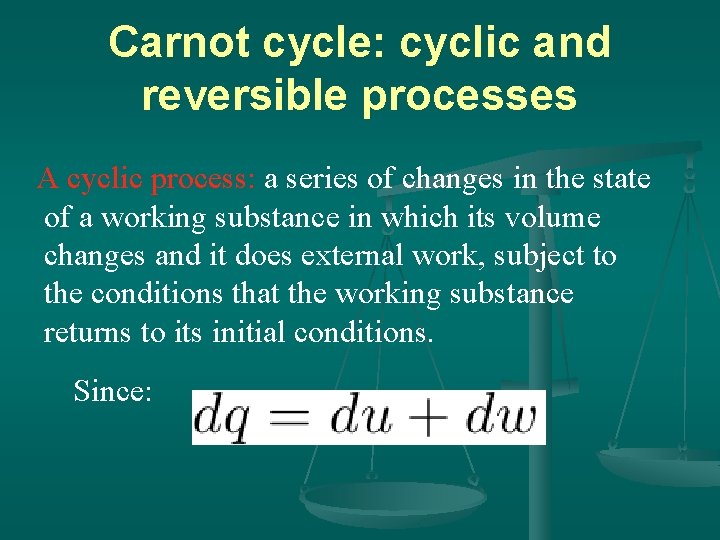 Carnot cycle: cyclic and reversible processes

A cyclic process: a series of changes in the state of a working substance in which its volume changes and it does external work, subject to the conditions that the working substance returns to its initial conditions.

Since: $dq = du + dw$